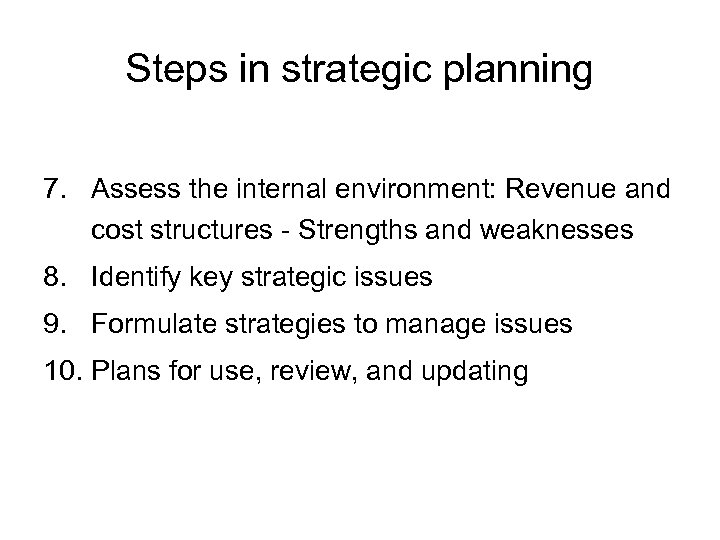 Steps in strategic planning

7. Assess the internal environment: Revenue and cost structures - Strengths and weaknesses
8. Identify key strategic issues
9. Formulate strategies to manage issues
10. Plans for use, review, and updating